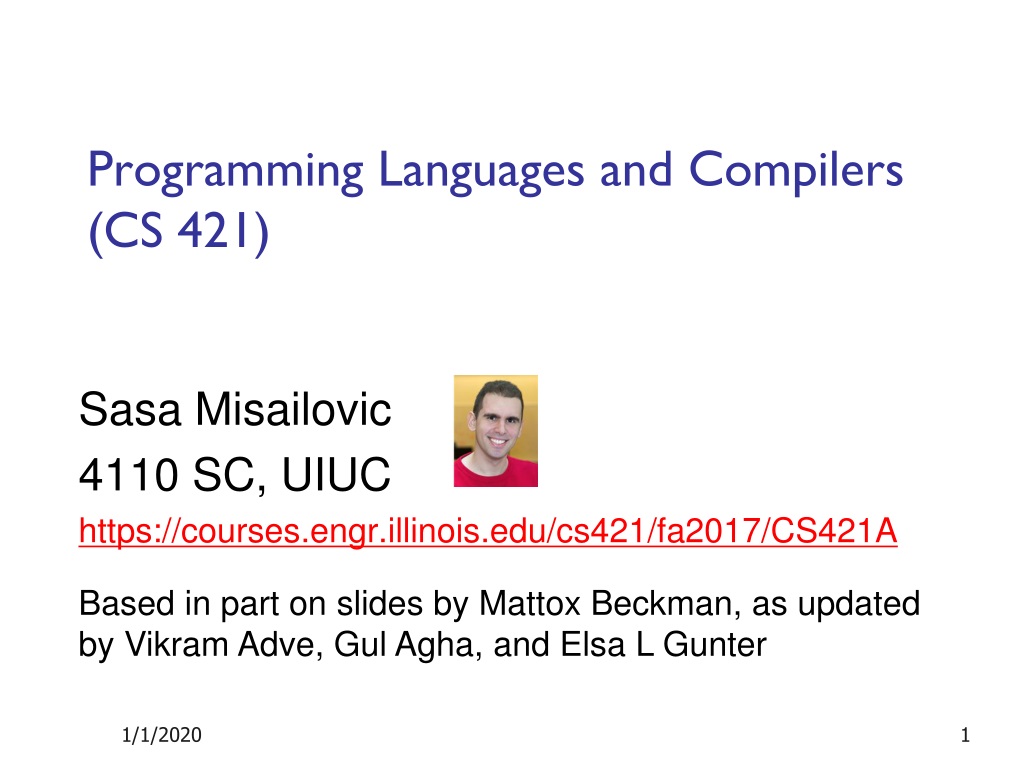 Programming Languages and Compilers (CS 421)

Sasa Misailovic
4110 SC, UIUC
https://courses.engr.illinois.edu/cs421/fa2017/CS421A

Based in part on slides by Mattox Beckman, as updated by Vikram Adve, Gul Agha, and Elsa L Gunter

1/1/2020

1